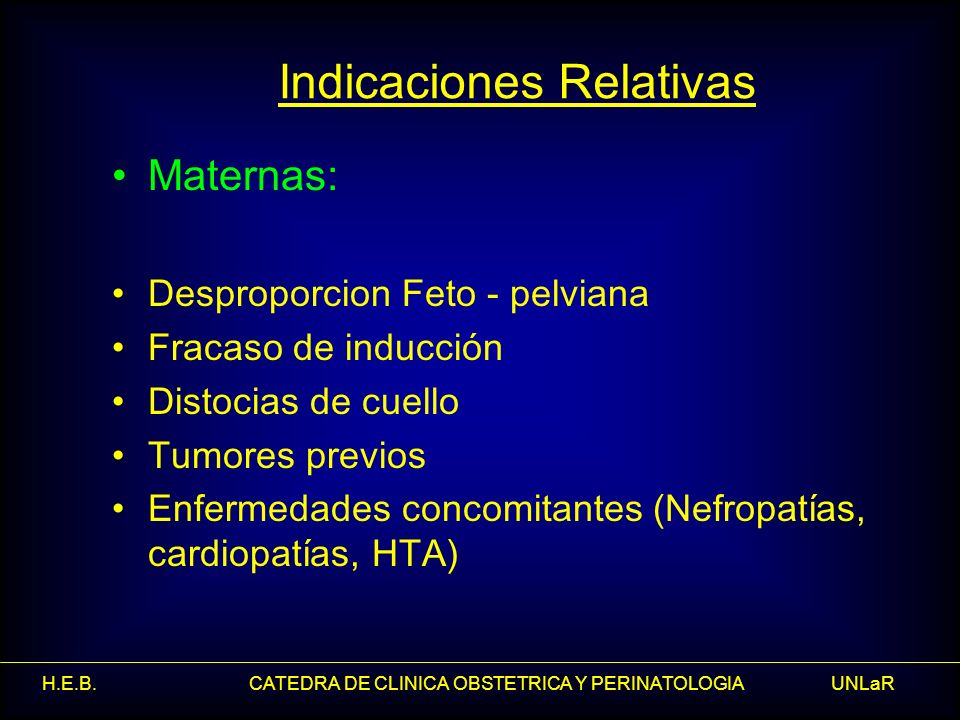 Indicaciones Relativas

• Maternas:

• Desproporcion Feto - pelviana
• Fracaso de inducción
• Distocias de cuello
• Tumores previos
• Enfermedades concomitantes (Nefropatías, cardiopatías, HTA)

H.E.B. CATEDRA DE CLINICA OBSTETRICA Y PERINATOLOGIA UNLaR